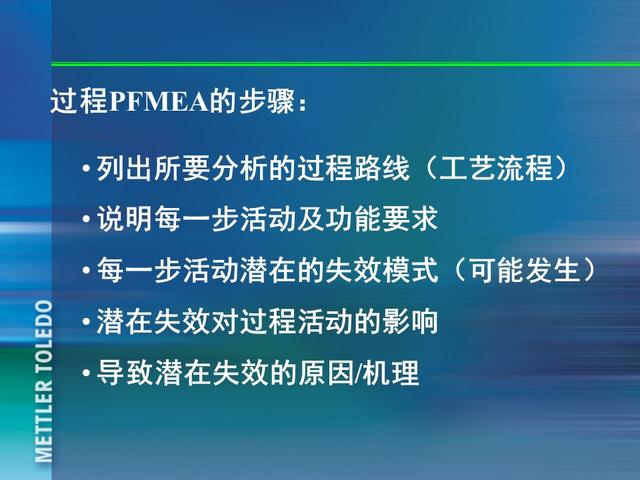 过程PFMEA的步骤：

• 列出所要分析的过程路线（工艺流程）

• 说明每一步活动及功能要求

• 每一步活动潜在的失效模式（可能发生）

• 潜在失效对过程活动的影响

• 导致潜在失效的原因/机理

METTLER TOLEDO